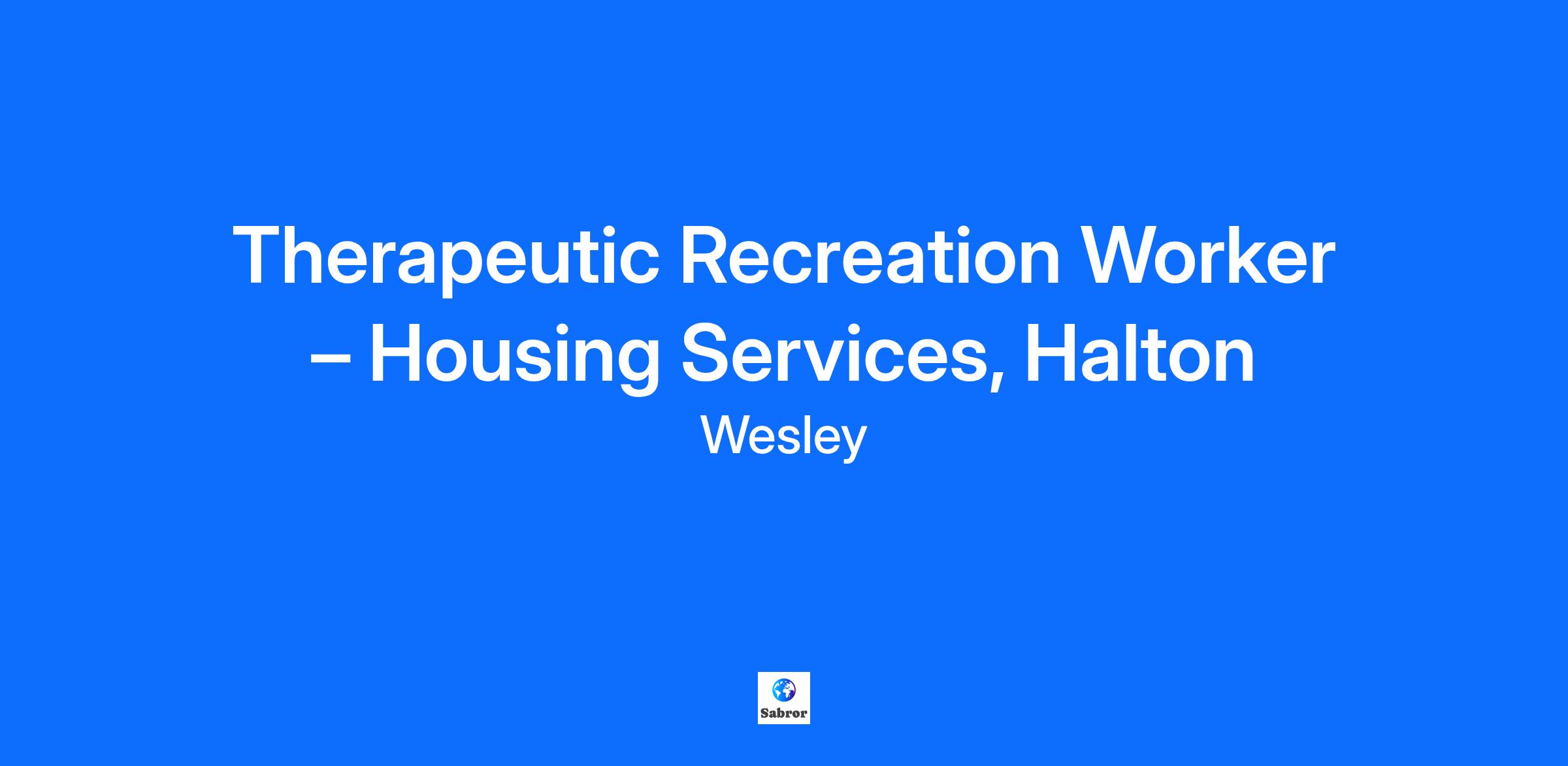 Therapeutic Recreation Worker – Housing Services, Halton

Wesley

Sabror